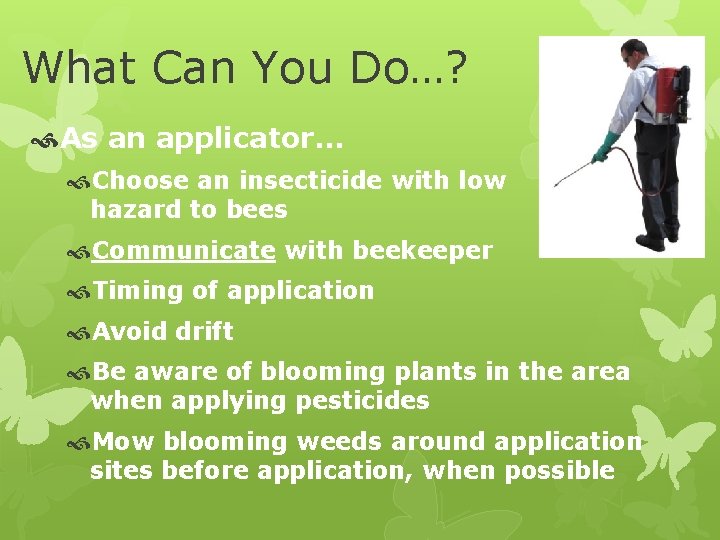 What Can You Do…?

As an applicator…

Choose an insecticide with low hazard to bees

Communicate with beekeeper

Timing of application

Avoid drift

Be aware of blooming plants in the area when applying pesticides

Mow blooming weeds around application sites before application, when possible